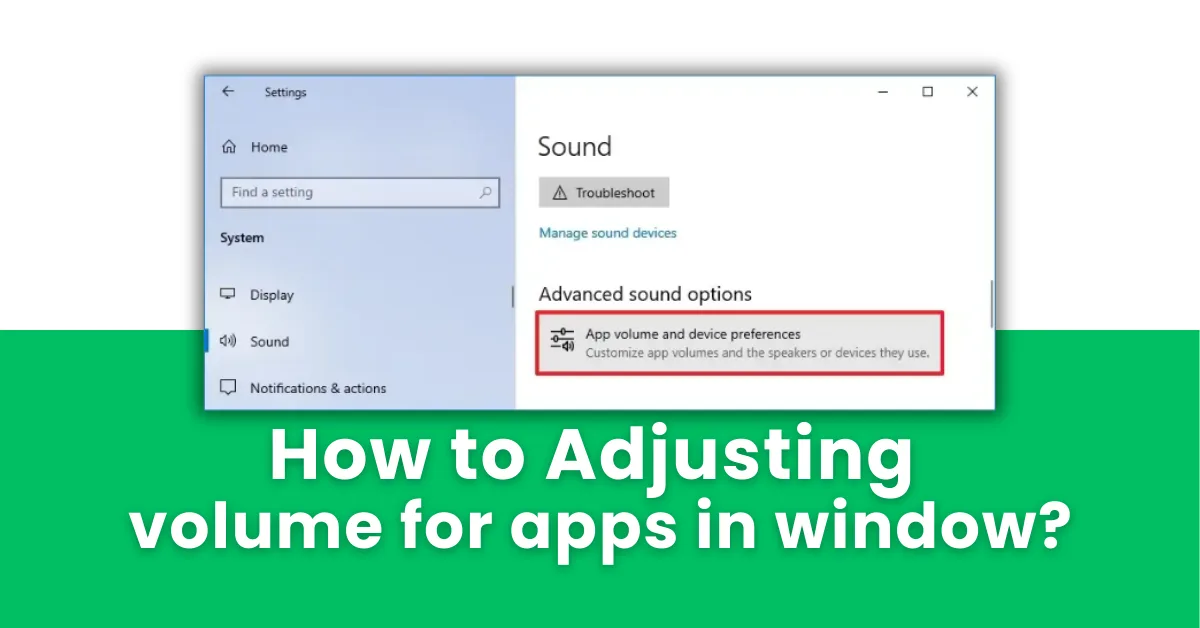 Settings

Home

Find a setting

System

Display

Sound

Notifications & actions

Sound

Troubleshoot

Manage sound devices

Advanced sound options

App volume and device preferences
Customize app volumes and the speakers or devices they use.

How to Adjusting volume for apps in window?